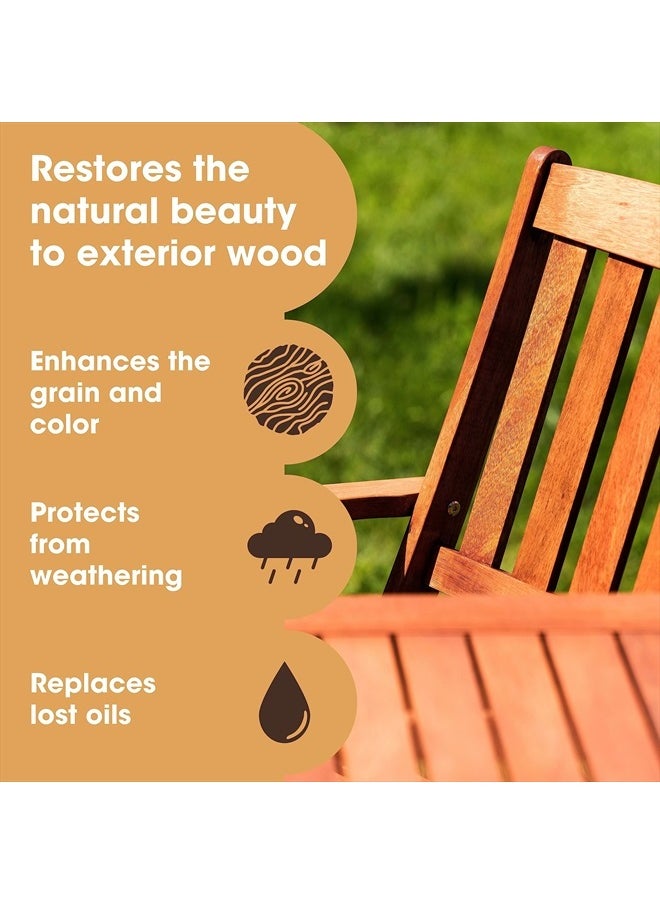 Restores the natural beauty to exterior wood

Enhances the grain and color

Protects from weathering

Replaces lost oils